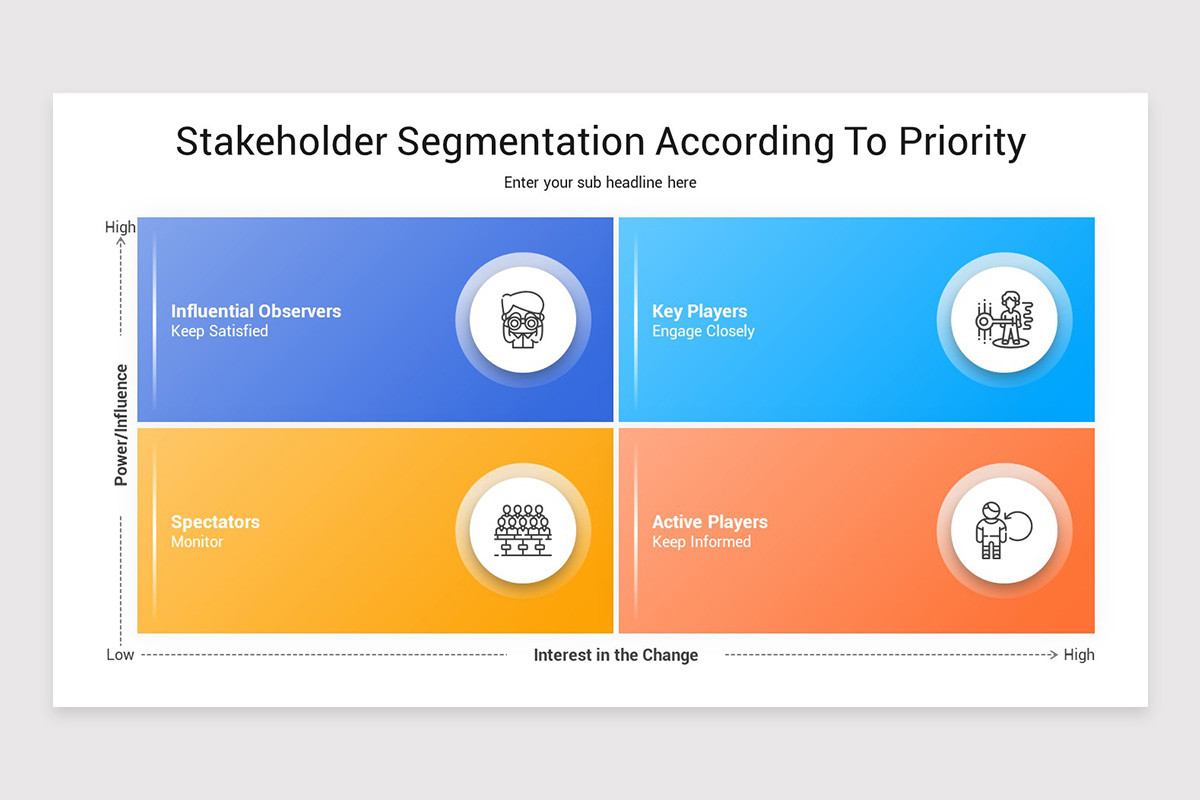 Stakeholder Segmentation According To Priority

Enter your sub headline here

High

Power/Influence

Influential Observers
Keep Satisfied

Key Players
Engage Closely

Spectators
Monitor

Active Players
Keep Informed

Low

Interest in the Change

High